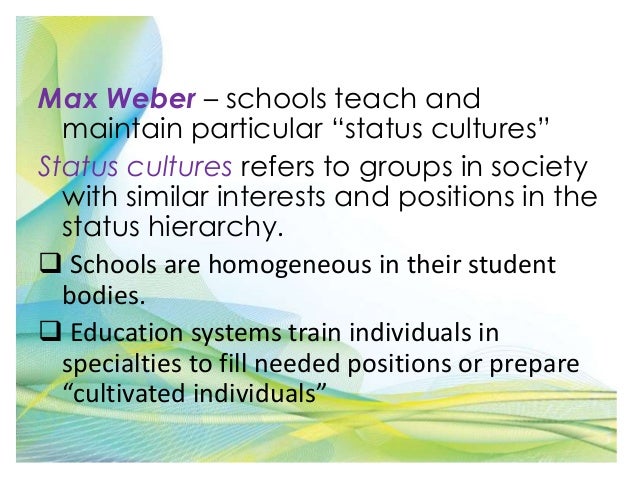 Max Weber – schools teach and maintain particular “status cultures”

Status cultures refers to groups in society with similar interests and positions in the status hierarchy.

❑ Schools are homogeneous in their student bodies.

❑ Education systems train individuals in specialties to fill needed positions or prepare “cultivated individuals”